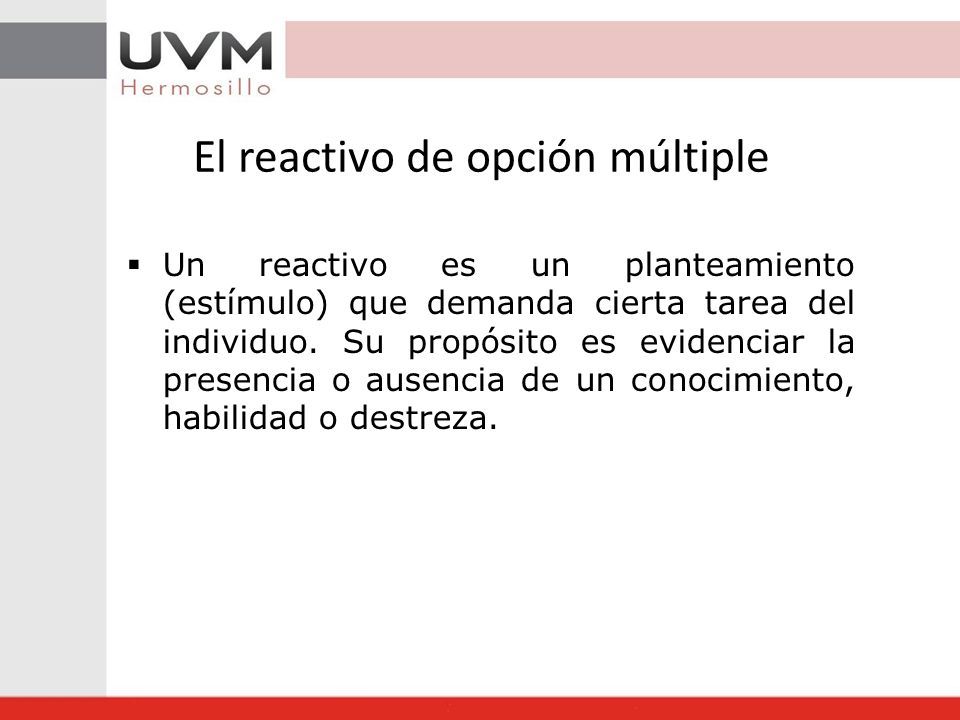 UVM
Hermosillo

El reactivo de opción múltiple

▪ Un reactivo es un planteamiento (estímulo) que demanda cierta tarea del individuo. Su propósito es evidenciar la presencia o ausencia de un conocimiento, habilidad o destreza.